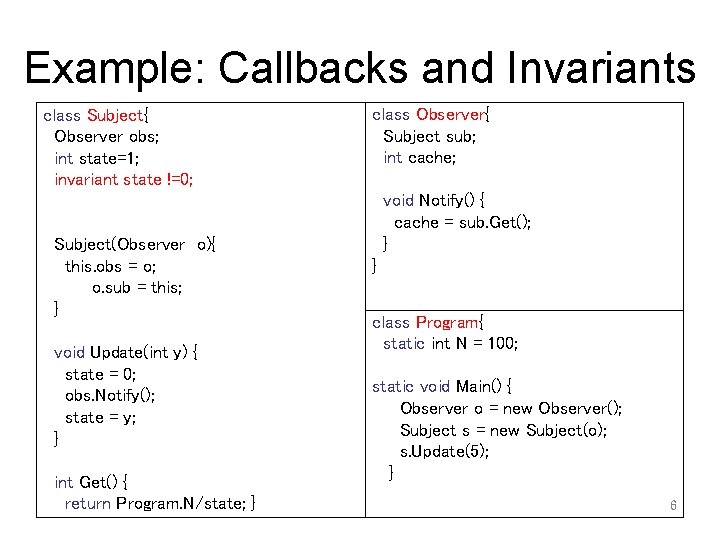 Example: Callbacks and Invariants

class Subject{
Observer obs;
int state=1;
invariant state !=0;

Subject(Observer o){
this.obs = o;
o.sub = this;
}

void Update(int y) {
state = 0;
obs.Notify();
state = y;
}

int Get() {
return Program.N/state; }

class Observer{
Subject sub;
int cache;

void Notify() {
cache = sub.Get();
}
}

class Program{
static int N = 100;

static void Main() {
Observer o = new Observer();
Subject s = new Subject(o);
s.Update(5);
}

6